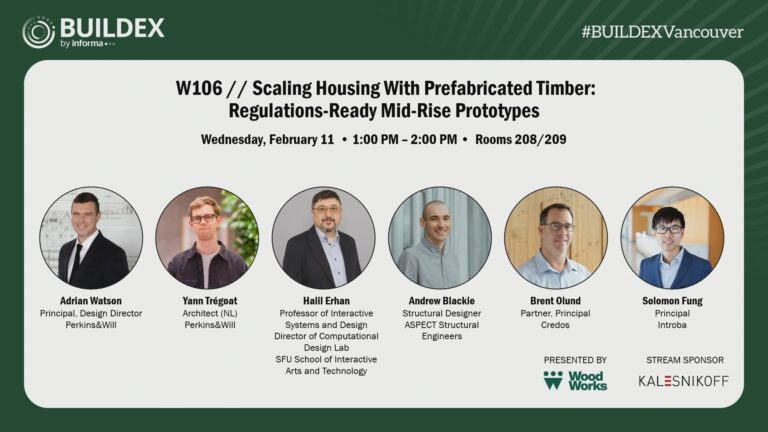 BUILDEX
by informa

#BUILDEXVancouver

W106 // Scaling Housing With Prefabricated Timber: Regulations-Ready Mid-Rise Prototypes

Wednesday, February 11 • 1:00 PM – 2:00 PM • Rooms 208/209

Adrian Watson
Principal, Design Director
Perkins&Will

Yann Trégoat
Architect (NL)
Perkins&Will

Halil Erhan
Professor of Interactive Systems and Design
Director of Computational Design Lab
SFU School of Interactive Arts and Technology

Andrew Blackie
Structural Designer
ASPECT Structural Engineers

Brent Olund
Partner, Principal
Credos

Solomon Fung
Principal
Introba

PRESENTED BY
Wood Works

STREAM SPONSOR
KALESNIKOFF